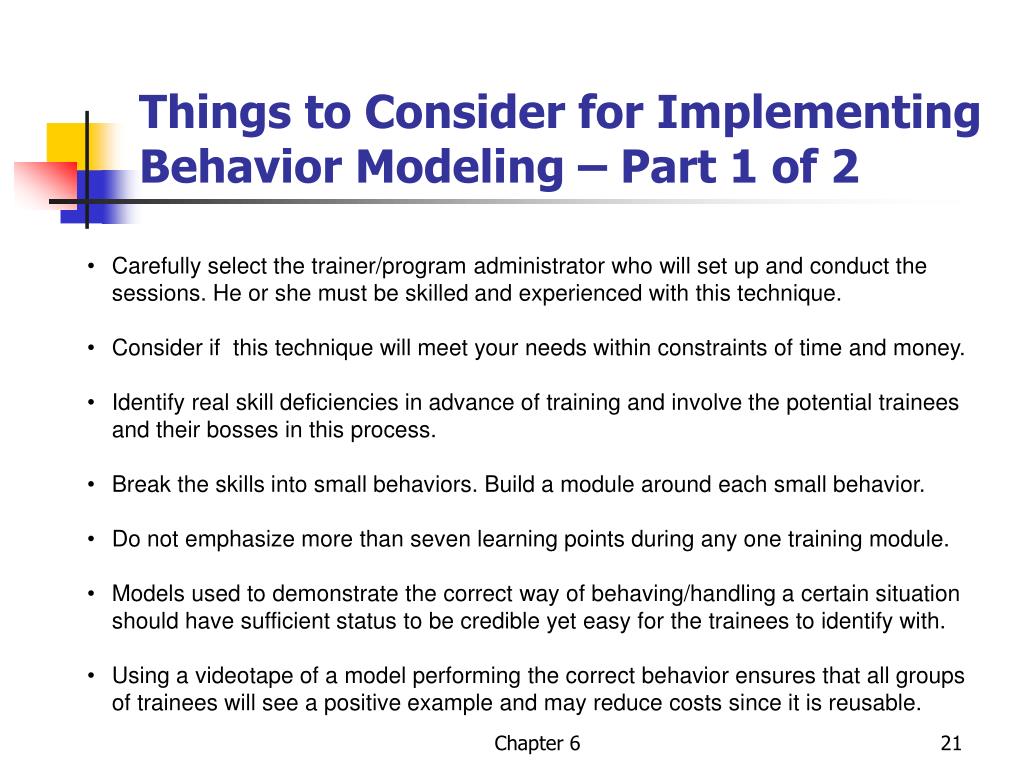 Things to Consider for Implementing Behavior Modeling – Part 1 of 2

• Carefully select the trainer/program administrator who will set up and conduct the sessions. He or she must be skilled and experienced with this technique.

• Consider if this technique will meet your needs within constraints of time and money.

• Identify real skill deficiencies in advance of training and involve the potential trainees and their bosses in this process.

• Break the skills into small behaviors. Build a module around each small behavior.

• Do not emphasize more than seven learning points during any one training module.

• Models used to demonstrate the correct way of behaving/handling a certain situation should have sufficient status to be credible yet easy for the trainees to identify with.

• Using a videotape of a model performing the correct behavior ensures that all groups of trainees will see a positive example and may reduce costs since it is reusable.

Chapter 6

21